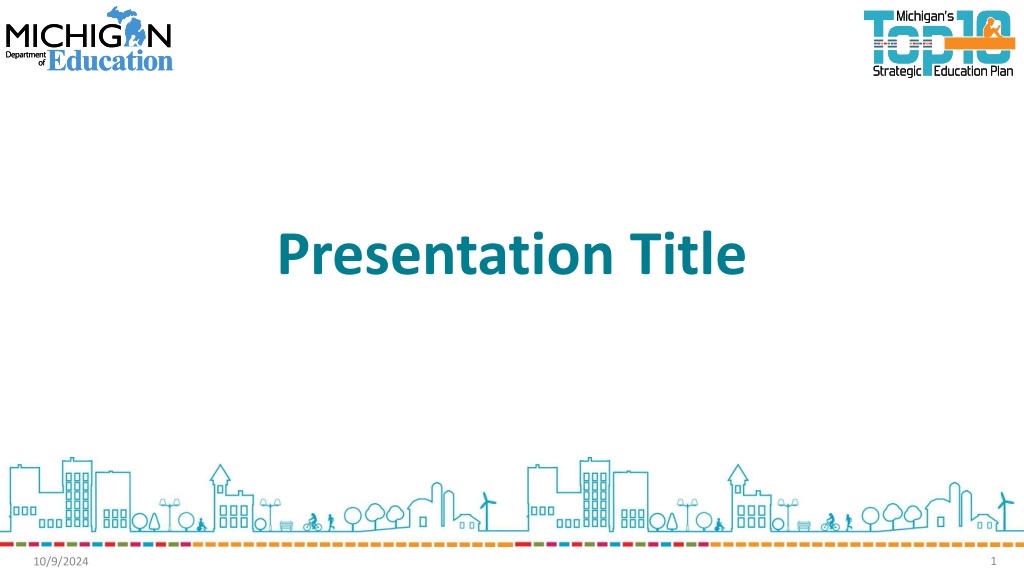 MICHIGAN
Department of Education

Michigan's Top 10
Strategic Education Plan

Presentation Title

10/9/2024

1